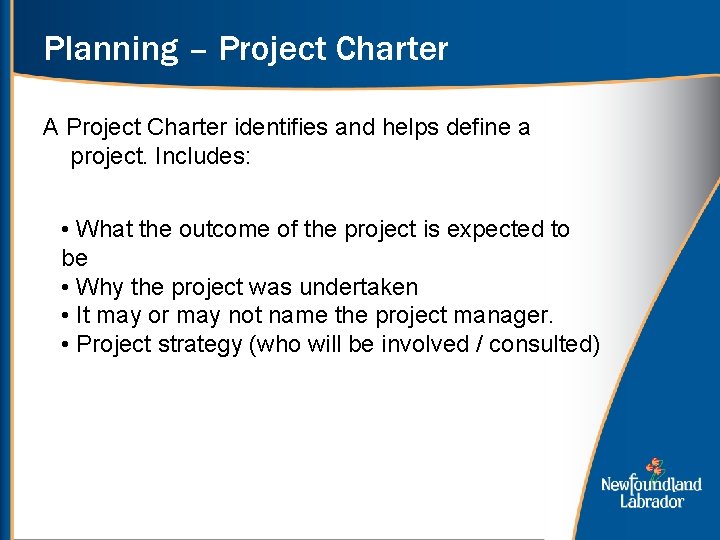 Planning – Project Charter

A Project Charter identifies and helps define a project. Includes:

• What the outcome of the project is expected to be
• Why the project was undertaken
• It may or may not name the project manager.
• Project strategy (who will be involved / consulted)

Newfoundland Labrador